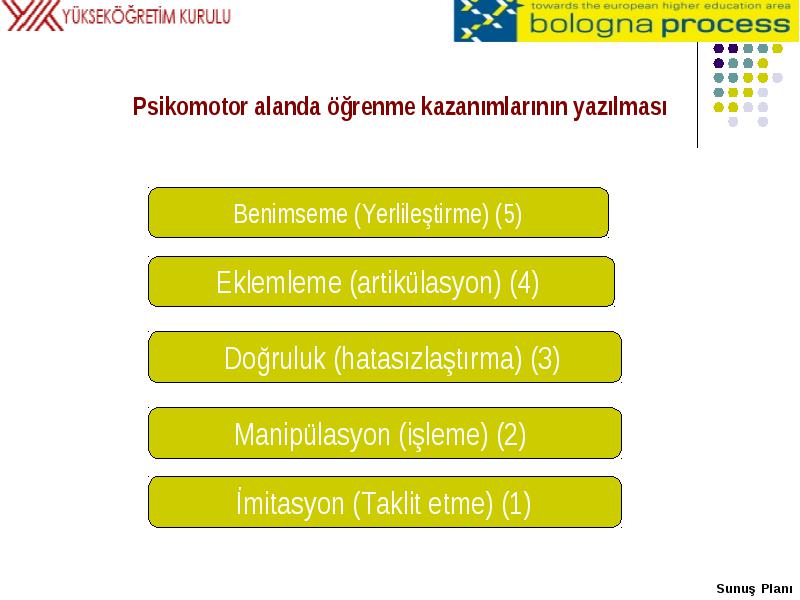 YÜKSEKÖĞRETİM KURULU

towards the european higher education area
bologna process

Psikomotor alanda öğrenme kazanımlarının yazılması

Benimseme (Yerlileştirme) (5)

Eklemleme (artikülasyon) (4)

Doğruluk (hatasızlaştırma) (3)

Manipülasyon (işleme) (2)

İmitasyon (Taklit etme) (1)

Sunuş Planı